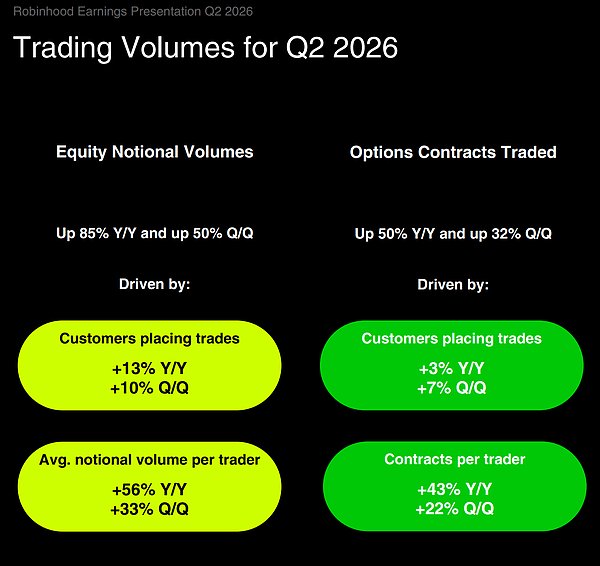 Robinhood Earnings Presentation Q2 2026

Trading Volumes for Q2 2026

Equity Notional Volumes

Up 85% Y/Y and up 50% Q/Q

Driven by:

Customers placing trades

+13% Y/Y
+10% Q/Q

Avg. notional volume per trader

+56% Y/Y
+33% Q/Q

Options Contracts Traded

Up 50% Y/Y and up 32% Q/Q

Driven by:

Customers placing trades

+3% Y/Y
+7% Q/Q

Contracts per trader

+43% Y/Y
+22% Q/Q